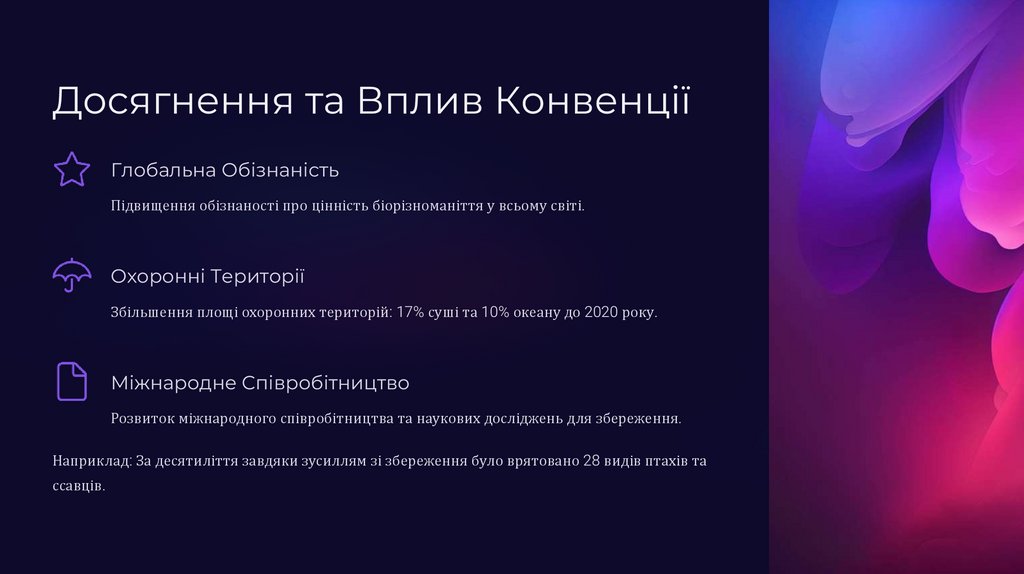 Досягнення та Вплив Конвенції

Глобальна Обізнаність

Підвищення обізнаності про цінність біорізноманіття у всьому світі.

Охоронні Території

Збільшення площі охоронних територій: 17% суші та 10% океану до 2020 року.

Міжнародне Співробітництво

Розвиток міжнародного співробітництва та наукових досліджень для збереження.

Наприклад: За десятиліття завдяки зусиллям зі збереження було врятовано 28 видів птахів та ссавців.